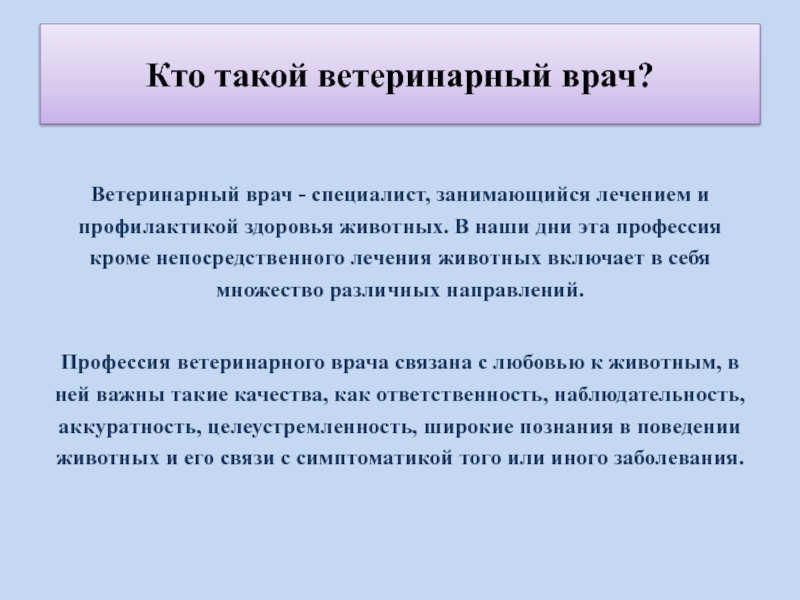 Кто такой ветеринарный врач?

Ветеринарный врач - специалист, занимающийся лечением и профилактикой здоровья животных. В наши дни эта профессия кроме непосредственного лечения животных включает в себя множество различных направлений.

Профессия ветеринарного врача связана с любовью к животным, в ней важны такие качества, как ответственность, наблюдательность, аккуратность, целеустремленность, широкие познания в поведении животных и его связи с симптоматикой того или иного заболевания.